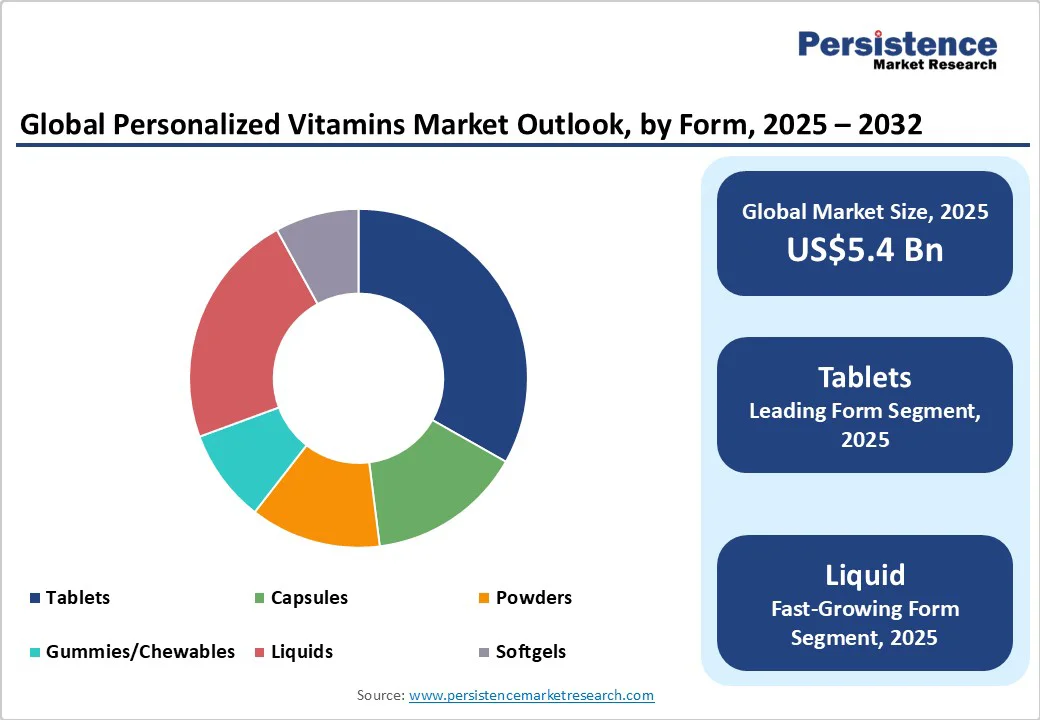 Persistence
Market Research

Global Personalized Vitamins Market Outlook, by Form, 2025 – 2032

Tablets
Capsules
Powders
Gummies/Chewables
Liquids
Softgels

Global Market Size, 2025
US$5.4 Bn

Tablets
Leading Form Segment, 2025

Liquid
Fast-Growing Form Segment, 2025

Source: www.persistencemarketresearch.com